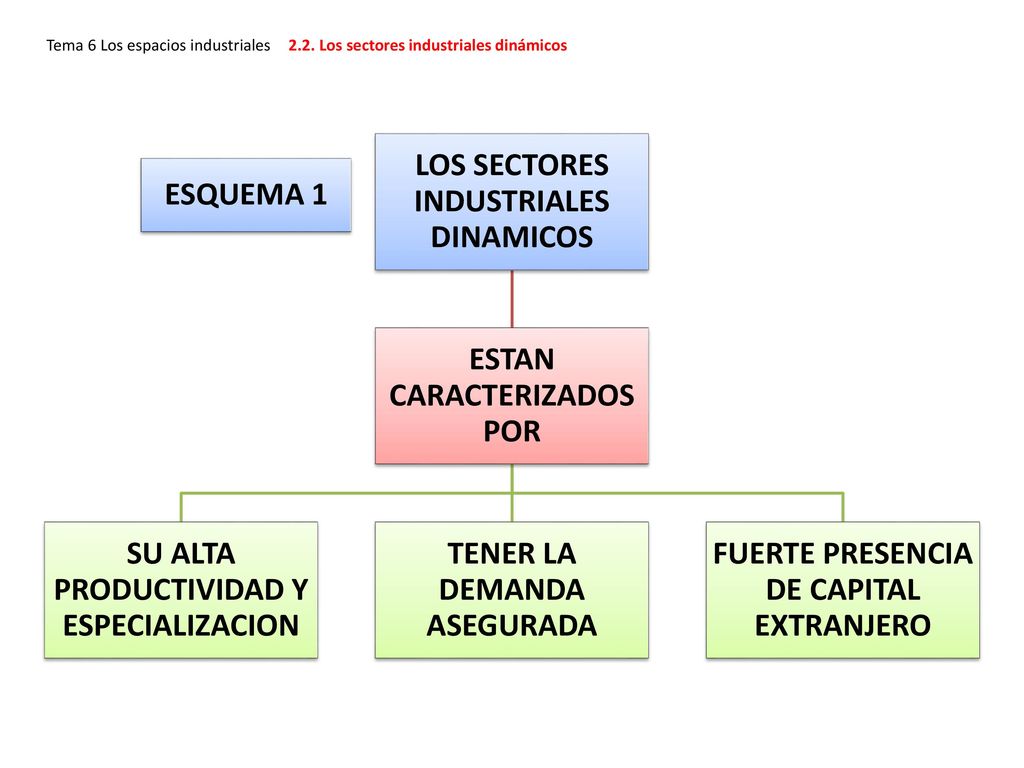 Tema 6 Los espacios industriales 2.2. Los sectores industriales dinámicos

ESQUEMA 1

LOS SECTORES INDUSTRIALES DINAMICOS

ESTAN CARACTERIZADOS POR

SU ALTA PRODUCTIVIDAD Y ESPECIALIZACION

TENER LA DEMANDA ASEGURADA

FUERTE PRESENCIA DE CAPITAL EXTRANJERO